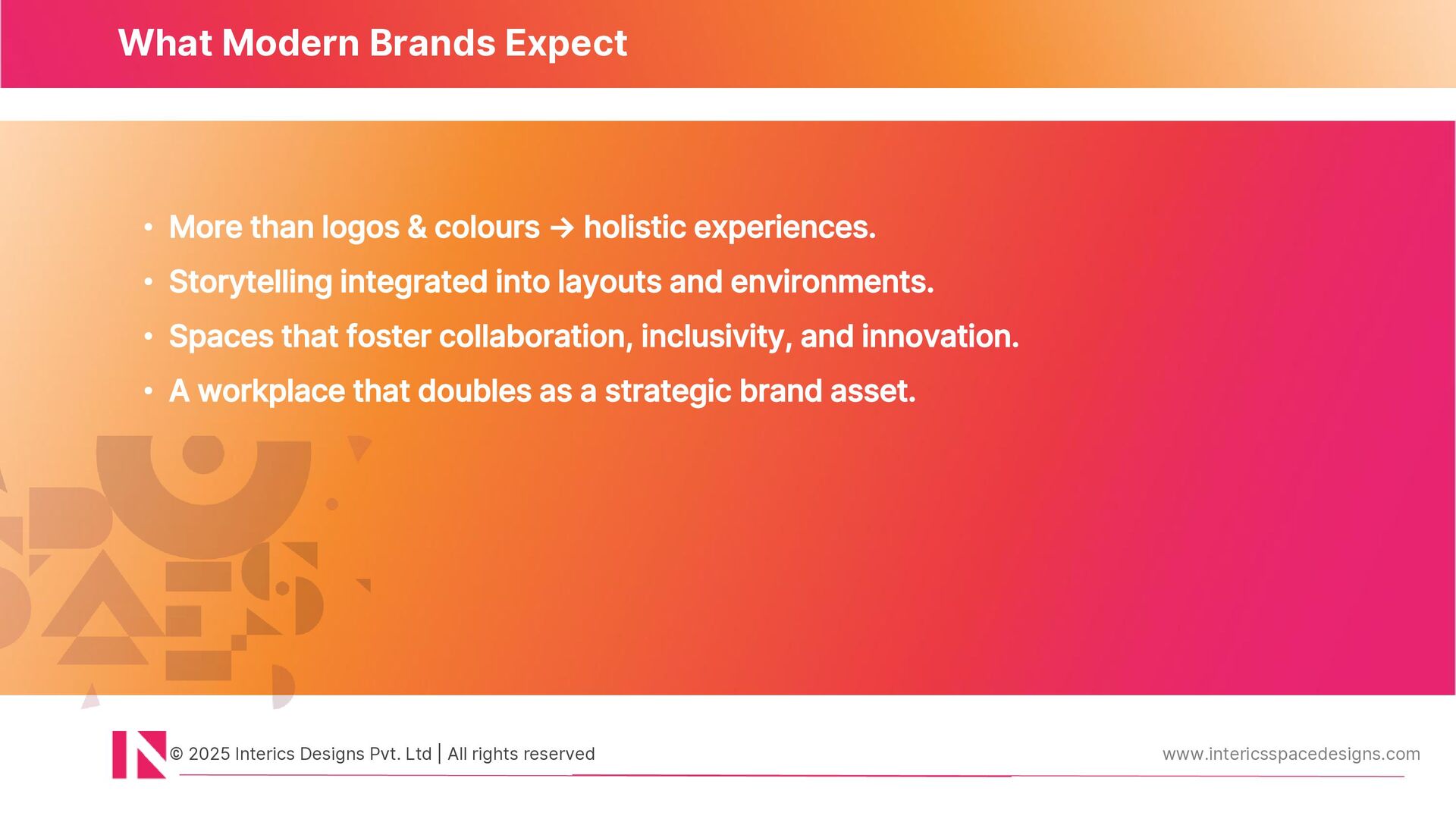 What Modern Brands Expect

• More than logos & colours → holistic experiences.
• Storytelling integrated into layouts and environments.
• Spaces that foster collaboration, inclusivity, and innovation.
• A workplace that doubles as a strategic brand asset.

© 2025 Interics Designs Pvt. Ltd | All rights reserved

www.intericsspacedesigns.com